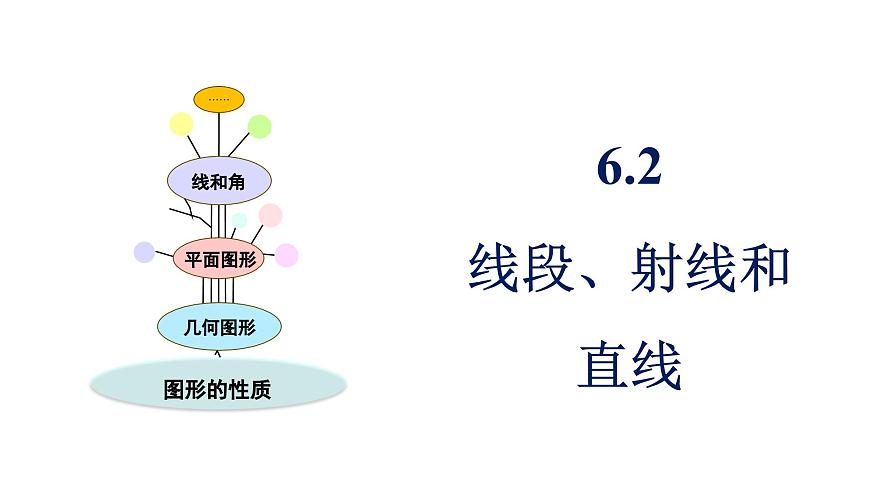 ……

线和角

平面图形

几何图形

图形的性质

6.2

线段、射线和直线